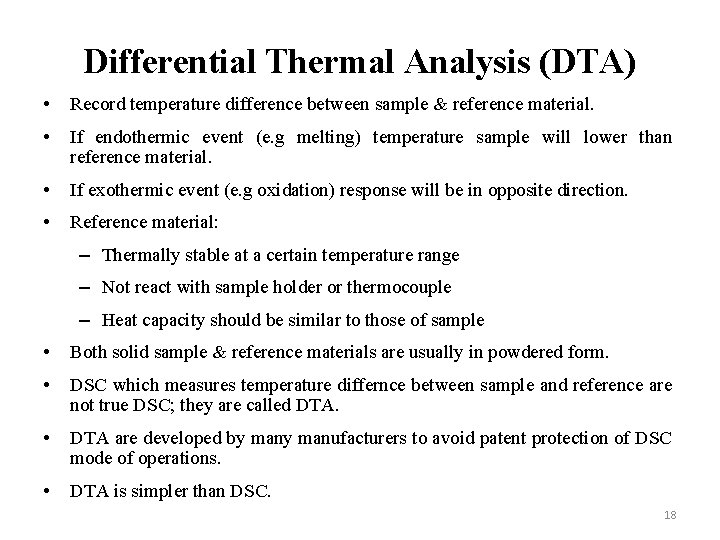 Differential Thermal Analysis (DTA)

• Record temperature difference between sample & reference material.

• If endothermic event (e.g melting) temperature sample will lower than reference material.

• If exothermic event (e.g oxidation) response will be in opposite direction.

• Reference material:

– Thermally stable at a certain temperature range

– Not react with sample holder or thermocouple

– Heat capacity should be similar to those of sample

• Both solid sample & reference materials are usually in powdered form.

• DSC which measures temperature differnce between sample and reference are not true DSC; they are called DTA.

• DTA are developed by many manufacturers to avoid patent protection of DSC mode of operations.

• DTA is simpler than DSC.

18